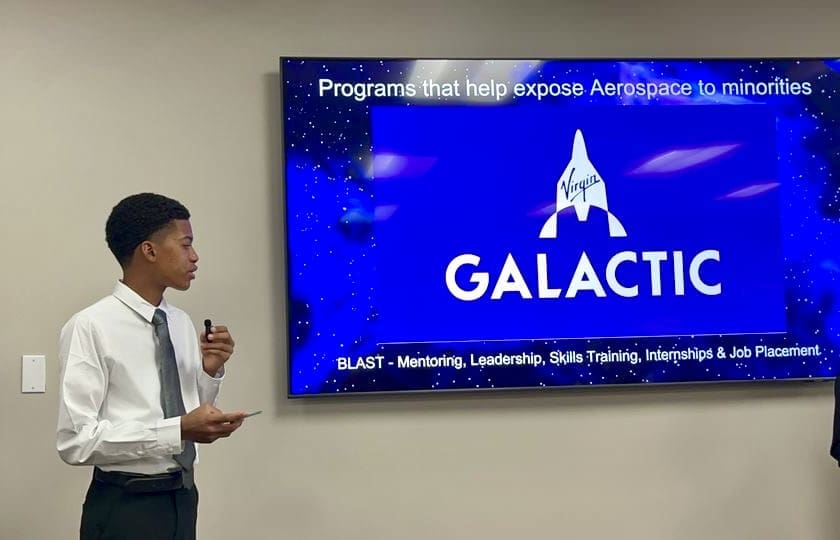 Programs that help expose Aerospace to minorities

Virgin

GALACTIC

BLAST - Mentoring, Leadership, Skills Training, Internships & Job Placement